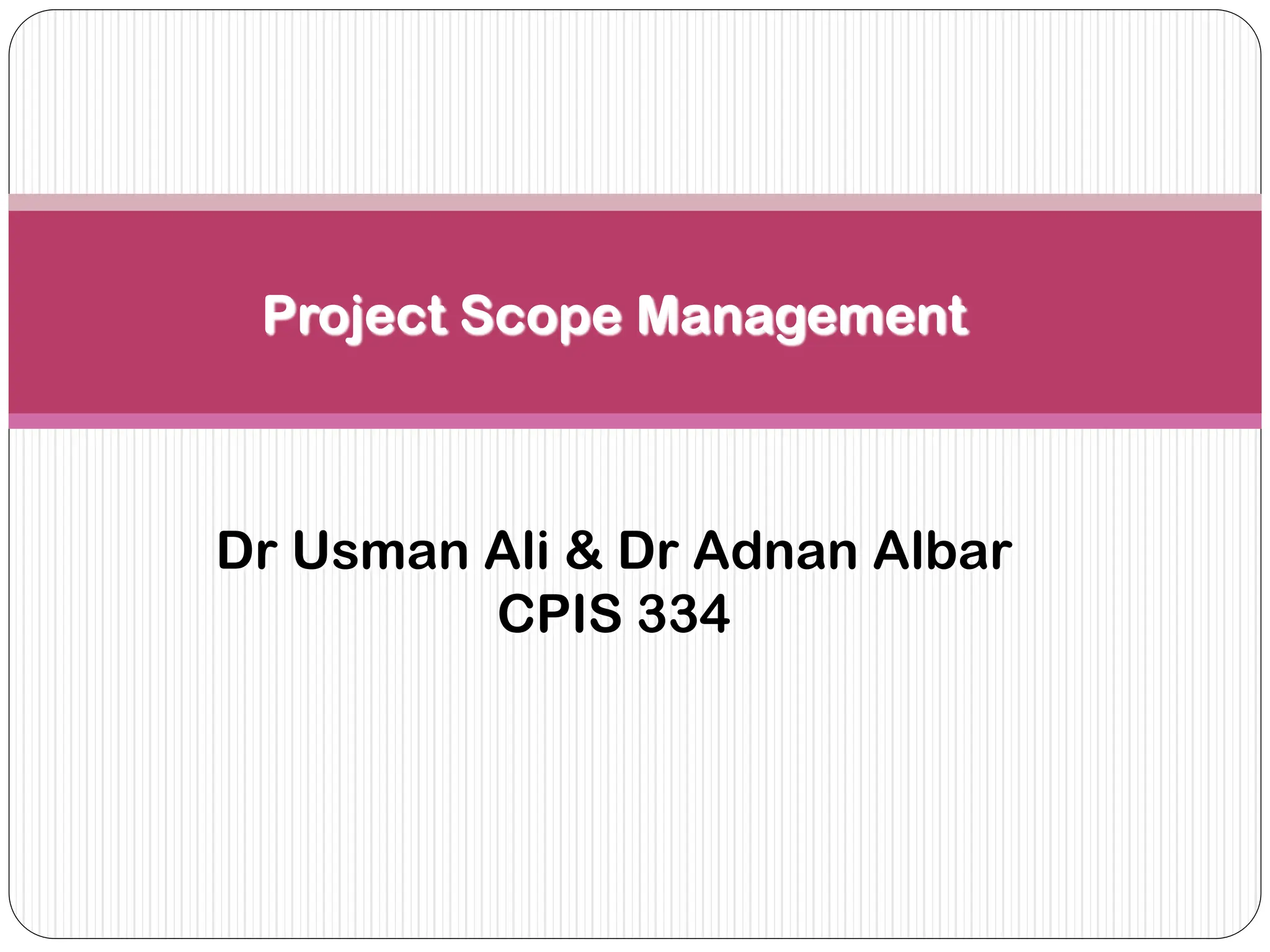 Project Scope Management

Dr Usman Ali & Dr Adnan Albar
CPIS 334